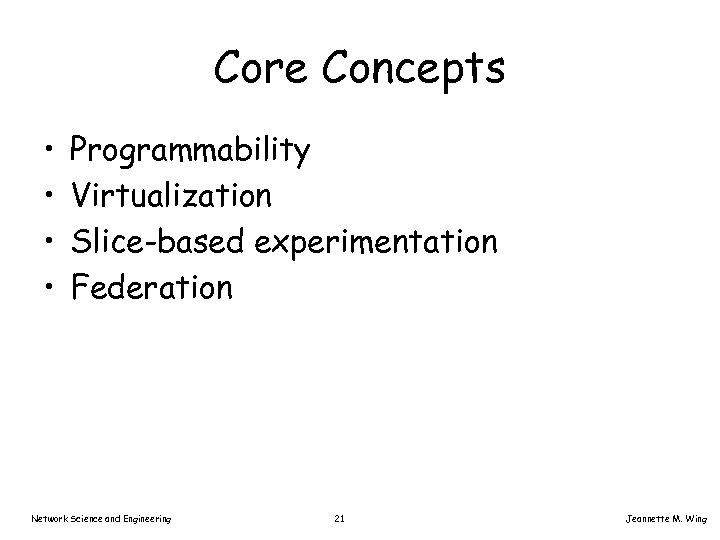 Core Concepts

• Programmability
• Virtualization
• Slice-based experimentation
• Federation

Network Science and Engineering 21 Jeannette M. Wing